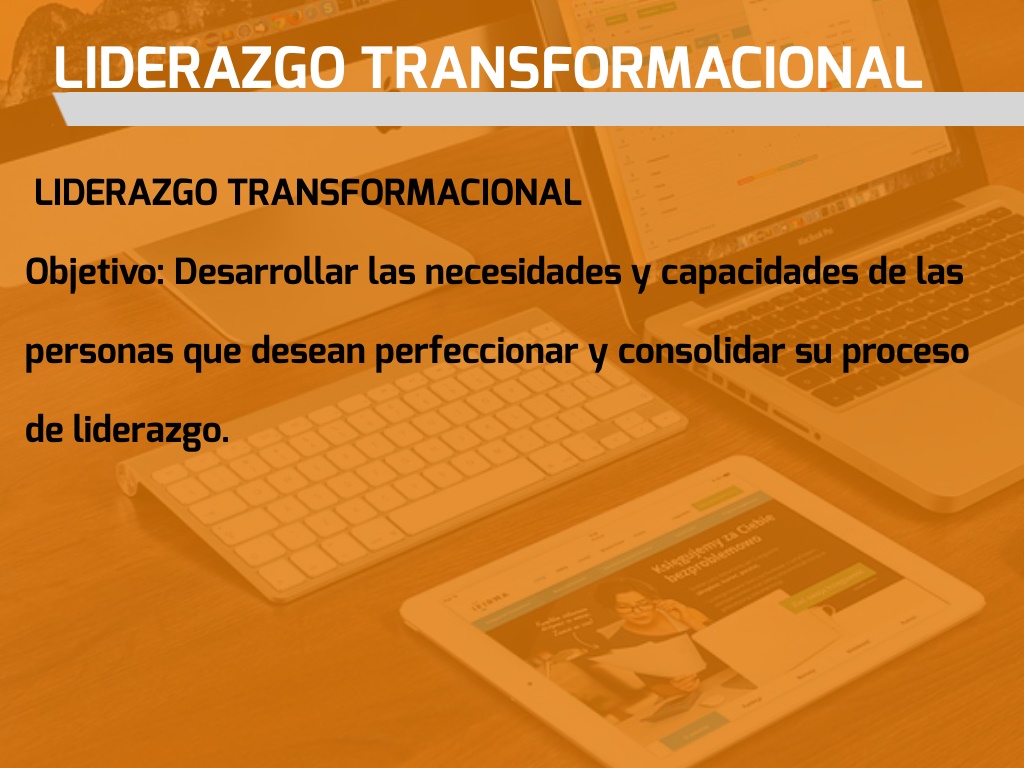 LIDERAZGO TRANSFORMACIONAL

LIDERAZGO TRANSFORMACIONAL

Objetivo: Desarrollar las necesidades y capacidades de las personas que desean perfeccionar y consolidar su proceso de liderazgo.

Księgujemy za Ciebie bezproblemowo